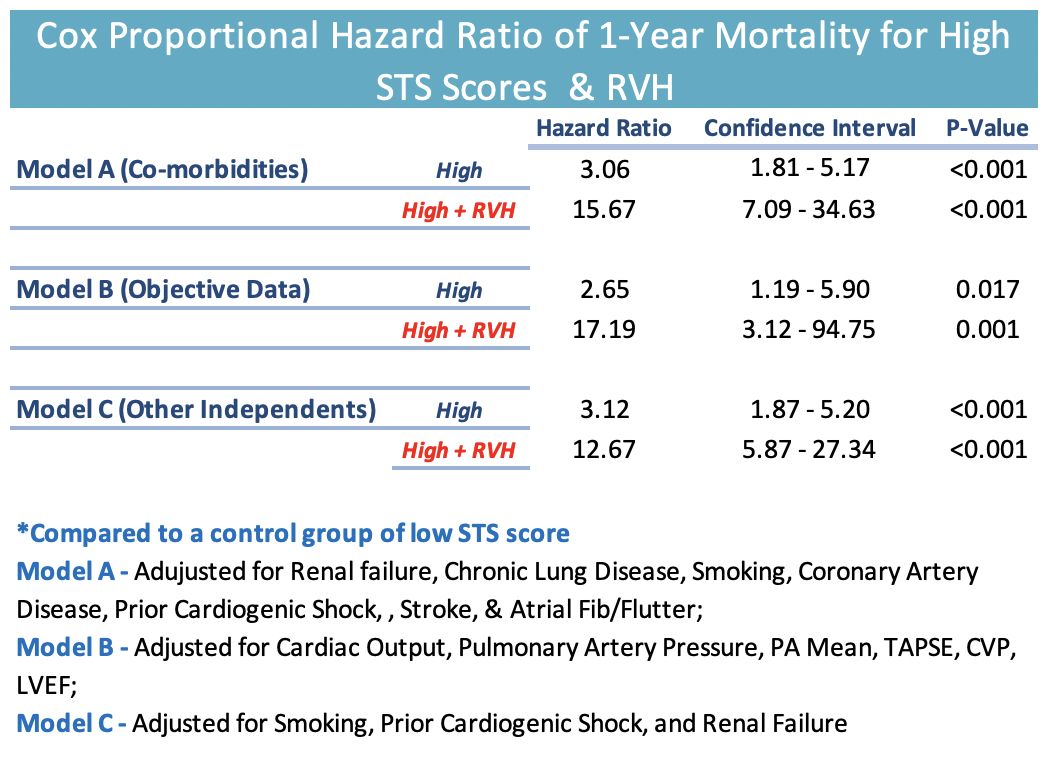 Cox Proportional Hazard Ratio of 1-Year Mortality for High STS Scores & RVH

| | | Hazard Ratio | Confidence Interval | P-Value |
|---|---|---|---|---|
| Model A (Co-morbidities) | High | 3.06 | 1.81 - 5.17 | <0.001 |
| | High + RVH | 15.67 | 7.09 - 34.63 | <0.001 |
| Model B (Objective Data) | High | 2.65 | 1.19 - 5.90 | 0.017 |
| | High + RVH | 17.19 | 3.12 - 94.75 | 0.001 |
| Model C (Other Independents) | High | 3.12 | 1.87 - 5.20 | <0.001 |
| | High + RVH | 12.67 | 5.87 - 27.34 | <0.001 |

*Compared to a control group of low STS score
Model A - Adujusted for Renal failure, Chronic Lung Disease, Smoking, Coronary Artery Disease, Prior Cardiogenic Shock, , Stroke, & Atrial Fib/Flutter;
Model B - Adjusted for Cardiac Output, Pulmonary Artery Pressure, PA Mean, TAPSE, CVP, LVEF;
Model C - Adjusted for Smoking, Prior Cardiogenic Shock, and Renal Failure